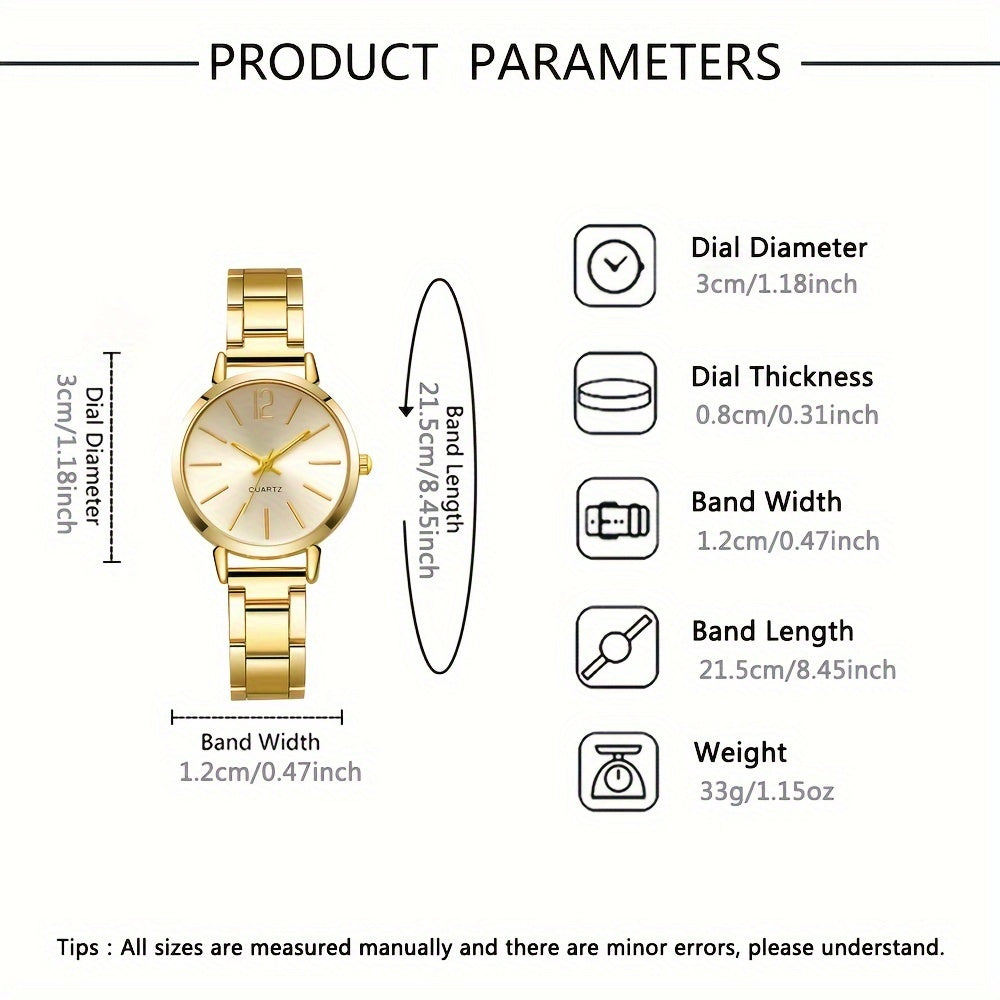 PRODUCT PARAMETERS

Dial Diameter
3cm/1.18inch

12
QUARTZ

Band Length
21.5cm/8.45inch

Band Width
1.2cm/0.47inch

Dial Diameter
3cm/1.18inch

Dial Thickness
0.8cm/0.31inch

Band Width
1.2cm/0.47inch

Band Length
21.5cm/8.45inch

Weight
33g/1.15oz

Tips : All sizes are measured manually and there are minor errors, please understand.